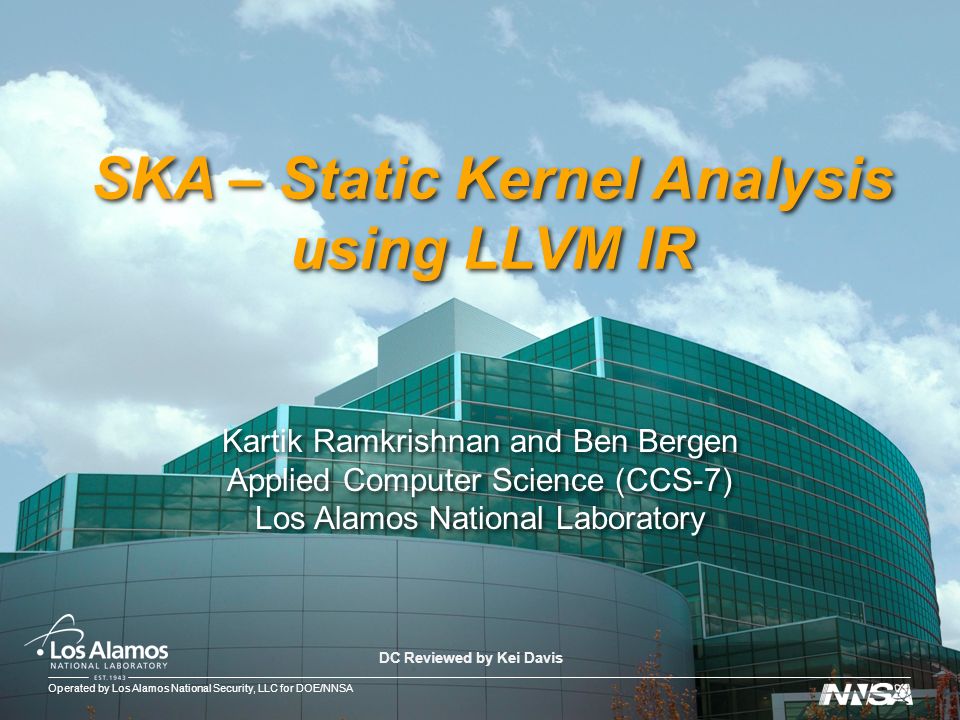 SKA – Static Kernel Analysis using LLVM IR

Kartik Ramkrishnan and Ben Bergen
Applied Computer Science (CCS-7)
Los Alamos National Laboratory

Los Alamos
NATIONAL LABORATORY
EST. 1943

DC Reviewed by Kei Davis

Operated by Los Alamos National Security, LLC for DOE/NNSA

NNSA